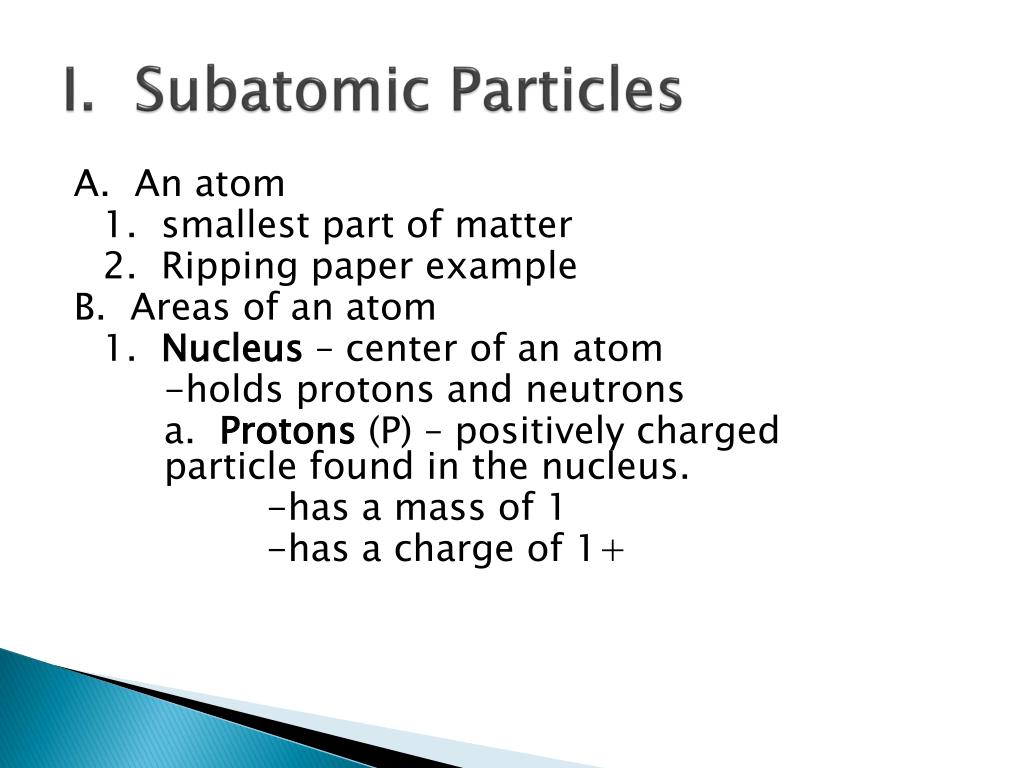 I. Subatomic Particles

A. An atom
1. smallest part of matter
2. Ripping paper example
B. Areas of an atom
1. Nucleus – center of an atom
-holds protons and neutrons
a. Protons (P) – positively charged particle found in the nucleus.
-has a mass of 1
-has a charge of 1+